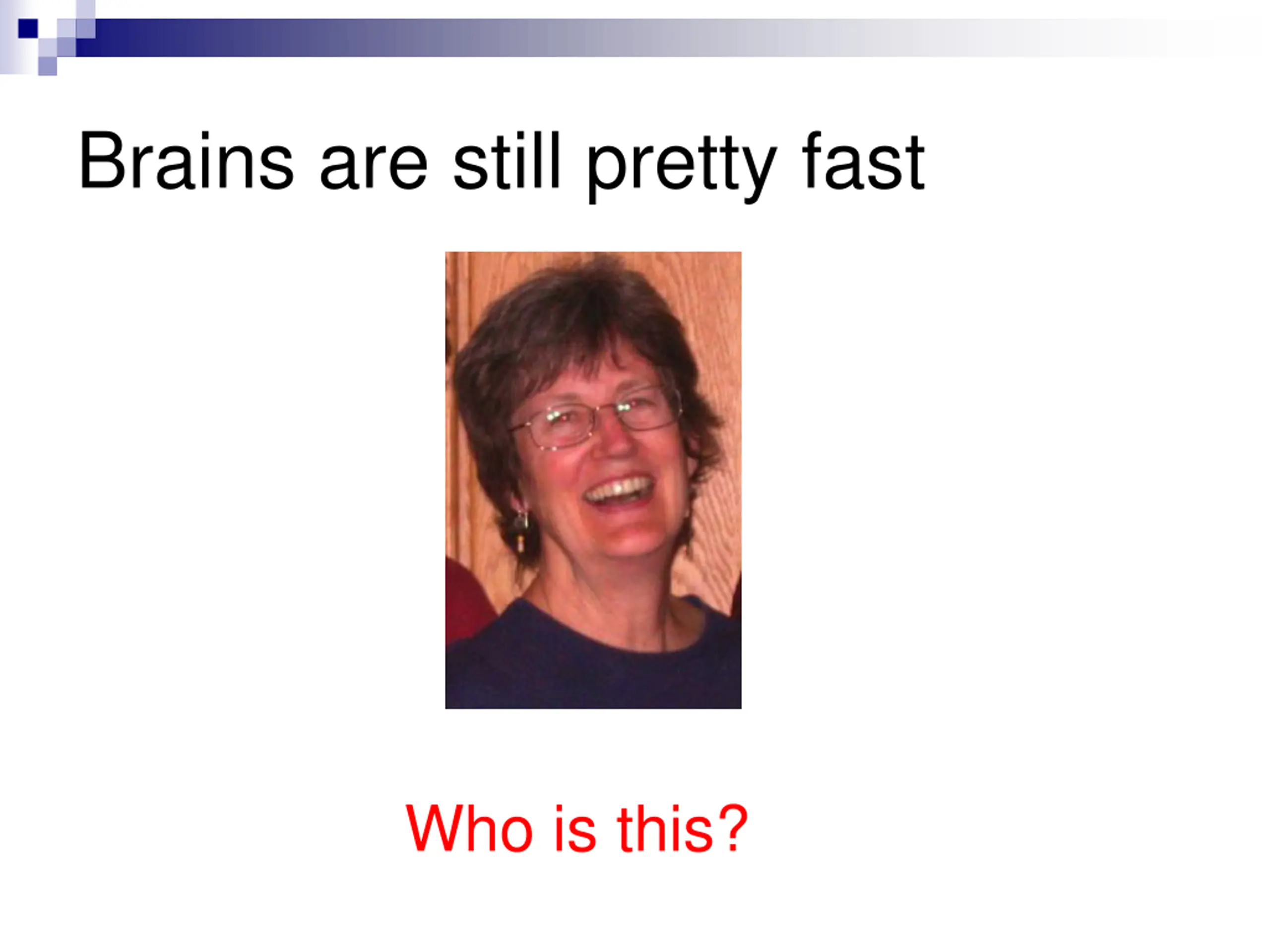 Brains are still pretty fast

Who is this?